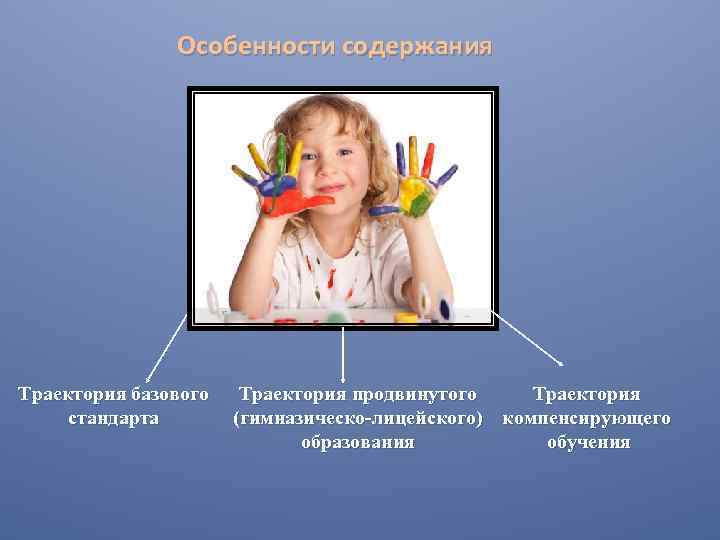 Особенности содержания

Траектория базового стандарта

Траектория продвинутого (гимназическо-лицейского) образования

Траектория компенсирующего обучения